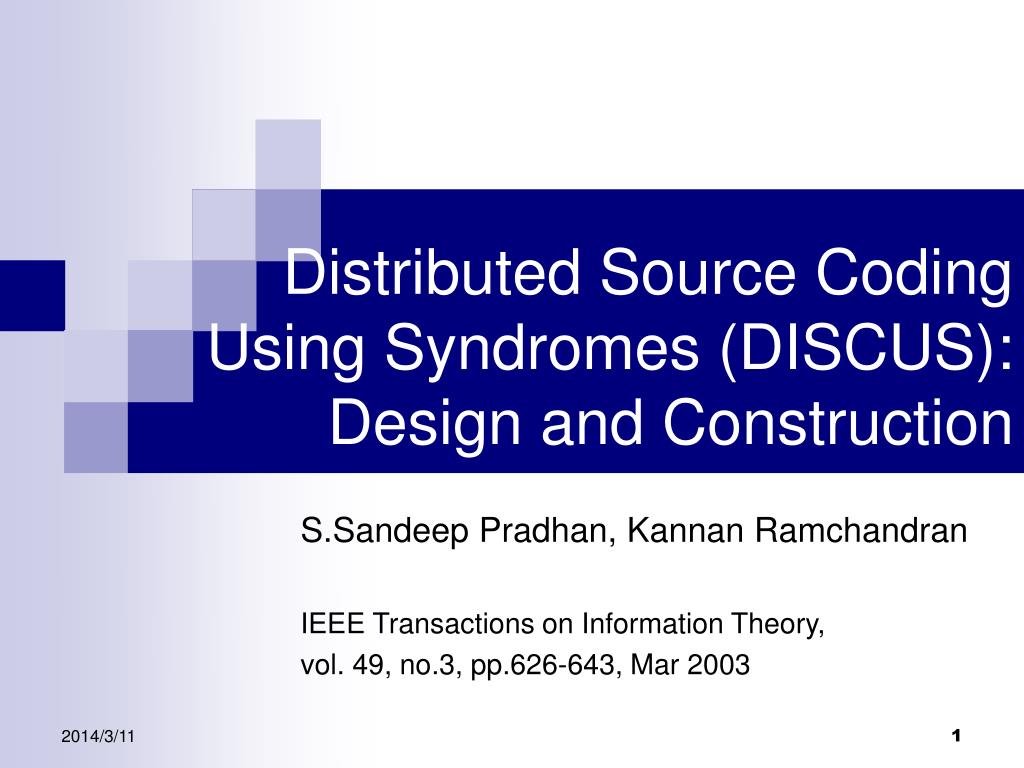 Distributed Source Coding Using Syndromes (DISCUS): Design and Construction

S.Sandeep Pradhan, Kannan Ramchandran

IEEE Transactions on Information Theory, vol. 49, no.3, pp.626-643, Mar 2003

2014/3/11

1